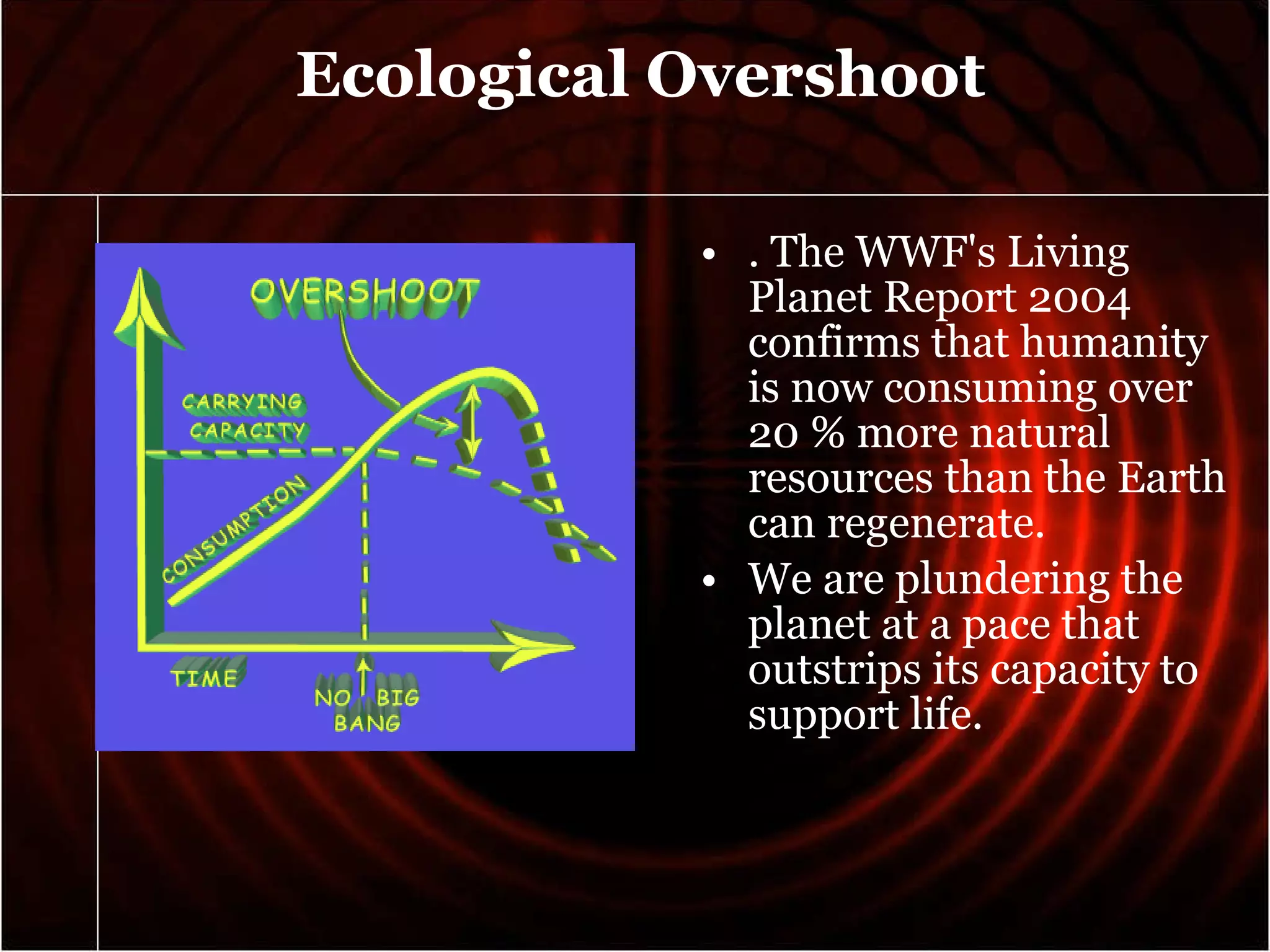 Ecological Overshoot

OVERSHOOT

CARRYING CAPACITY

CONSUMPTION

TIME

NO BIG BANG

• . The WWF's Living Planet Report 2004 confirms that humanity is now consuming over 20 % more natural resources than the Earth can regenerate.

• We are plundering the planet at a pace that outstrips its capacity to support life.